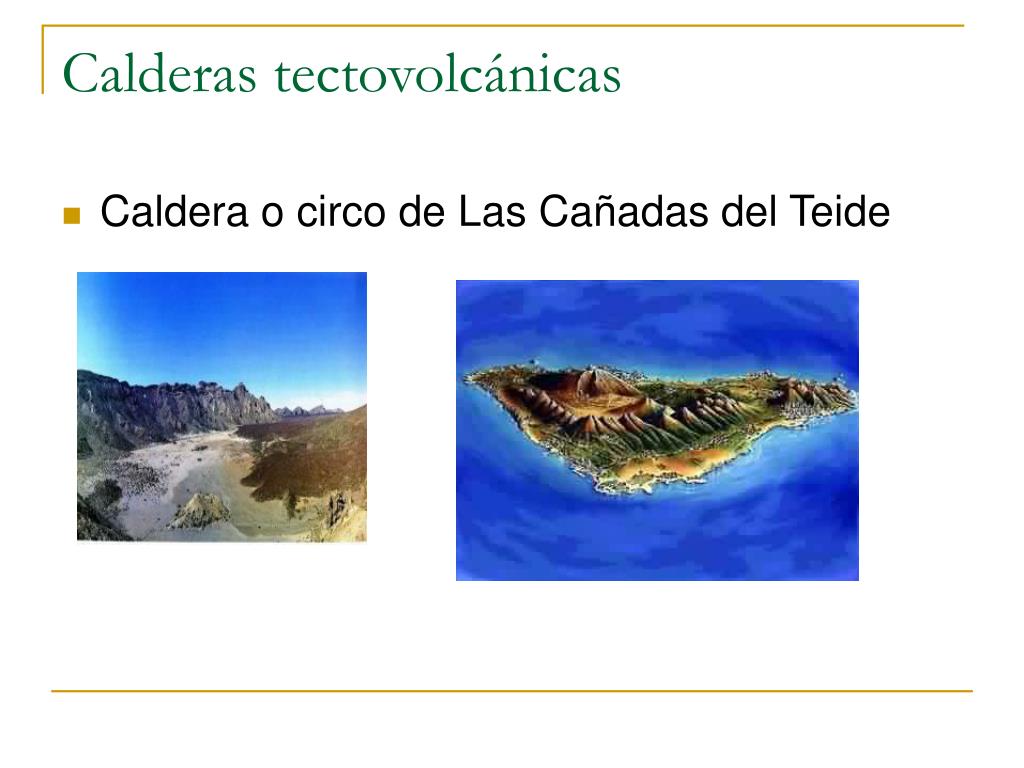 Calderas tectovolcánicas

Caldera o circo de Las Cañadas del Teide